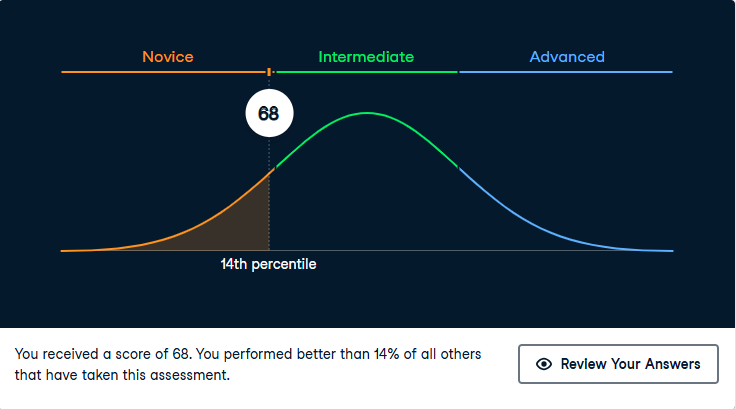 Novice
Intermediate
Advanced

68

14th percentile

You received a score of 68. You performed better than 14% of all others that have taken this assessment.

Review Your Answers